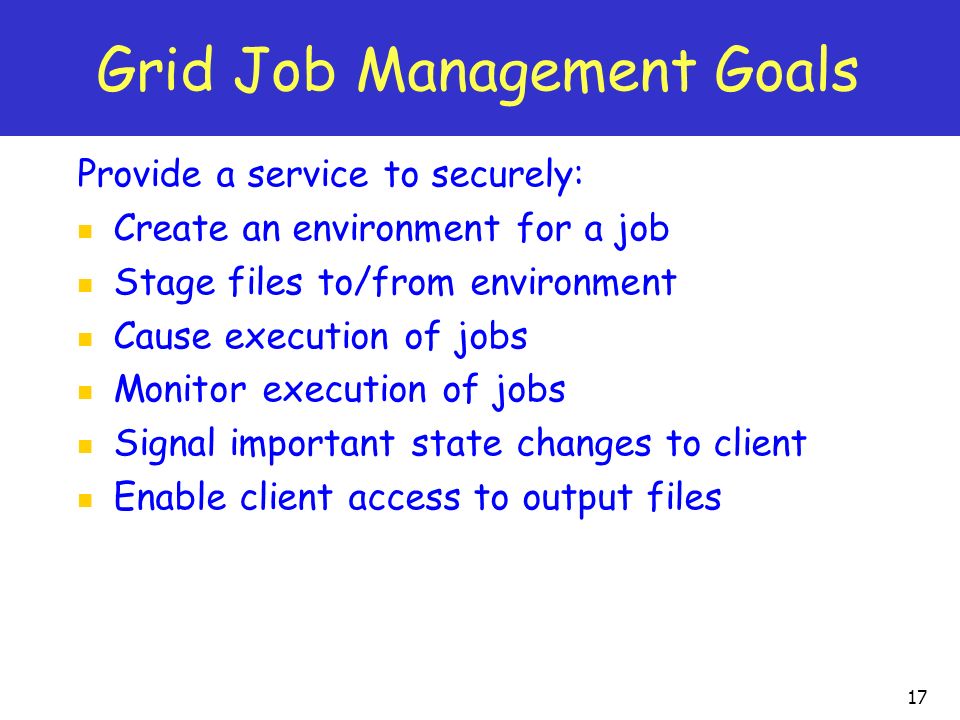 Grid Job Management Goals

Provide a service to securely:

- Create an environment for a job
- Stage files to/from environment
- Cause execution of jobs
- Monitor execution of jobs
- Signal important state changes to client
- Enable client access to output files

17